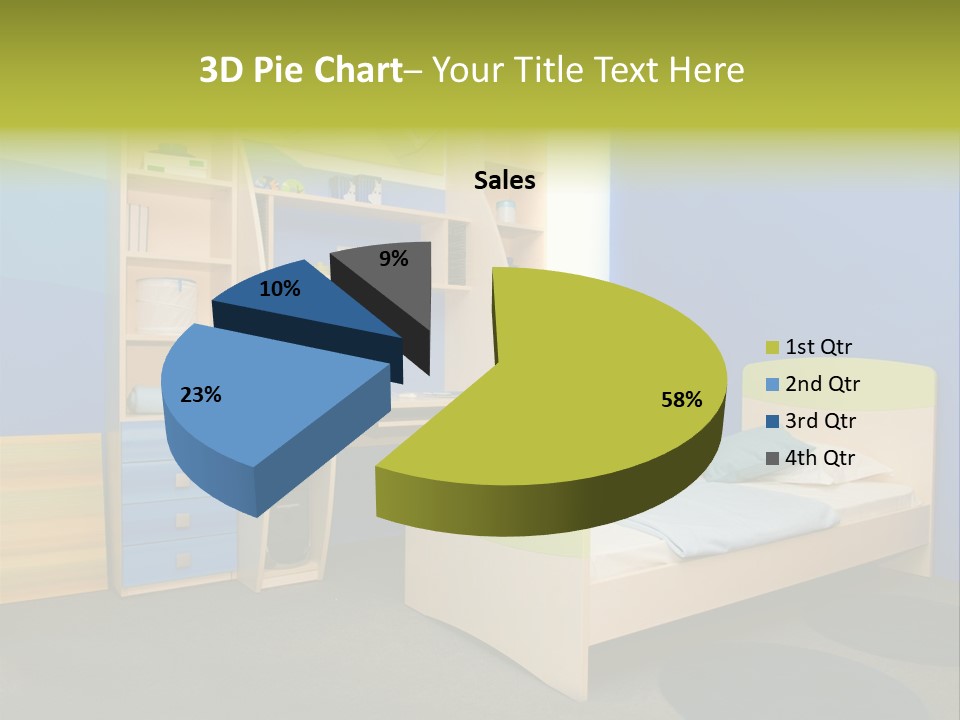 3D Pie Chart– Your Title Text Here

Sales

9%
10%
23%
58%

1st Qtr
2nd Qtr
3rd Qtr
4th Qtr